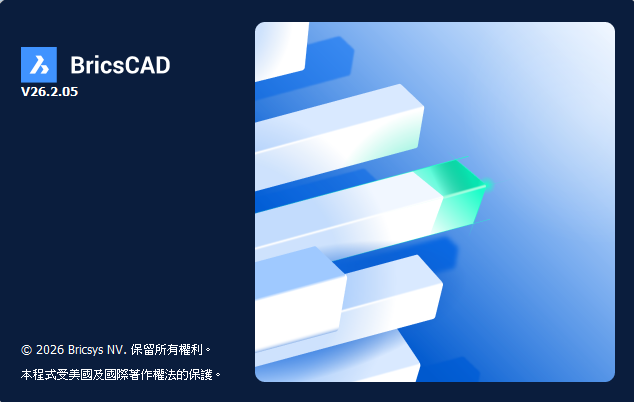 BricsCAD
V26.2.05

© 2026 Bricsys NV. 保留所有權利。
本程式受美國及國際著作權法的保護。